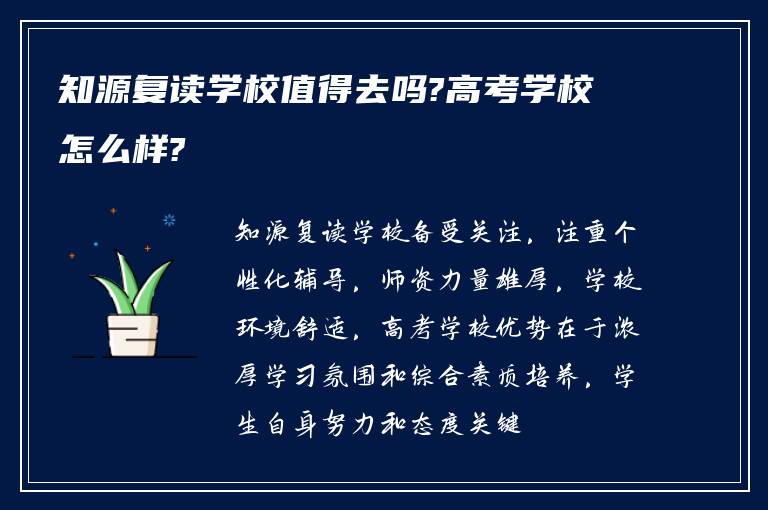 知源复读学校值得去吗?高考学校怎么样?

知源复读学校备受关注，注重个性化辅导，师资力量雄厚，学校环境舒适，高考学校优势在于浓厚学习氛围和综合素质培养，学生自身努力和态度关键